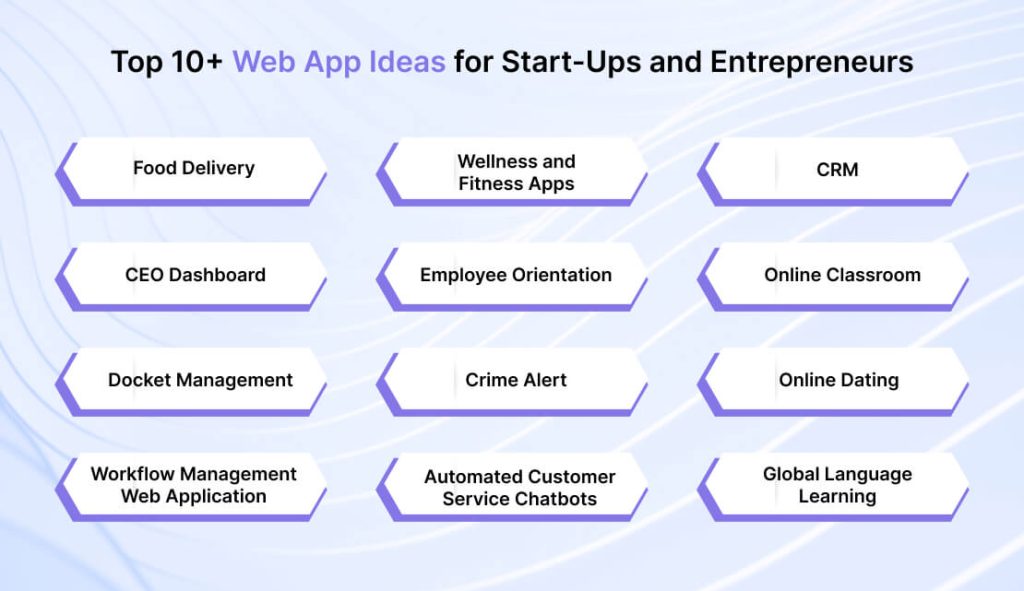 Top 10+ Web App Ideas for Start-Ups and Entrepreneurs

Food Delivery

Wellness and Fitness Apps

CRM

CEO Dashboard

Employee Orientation

Online Classroom

Docket Management

Crime Alert

Online Dating

Workflow Management Web Application

Automated Customer Service Chatbots

Global Language Learning